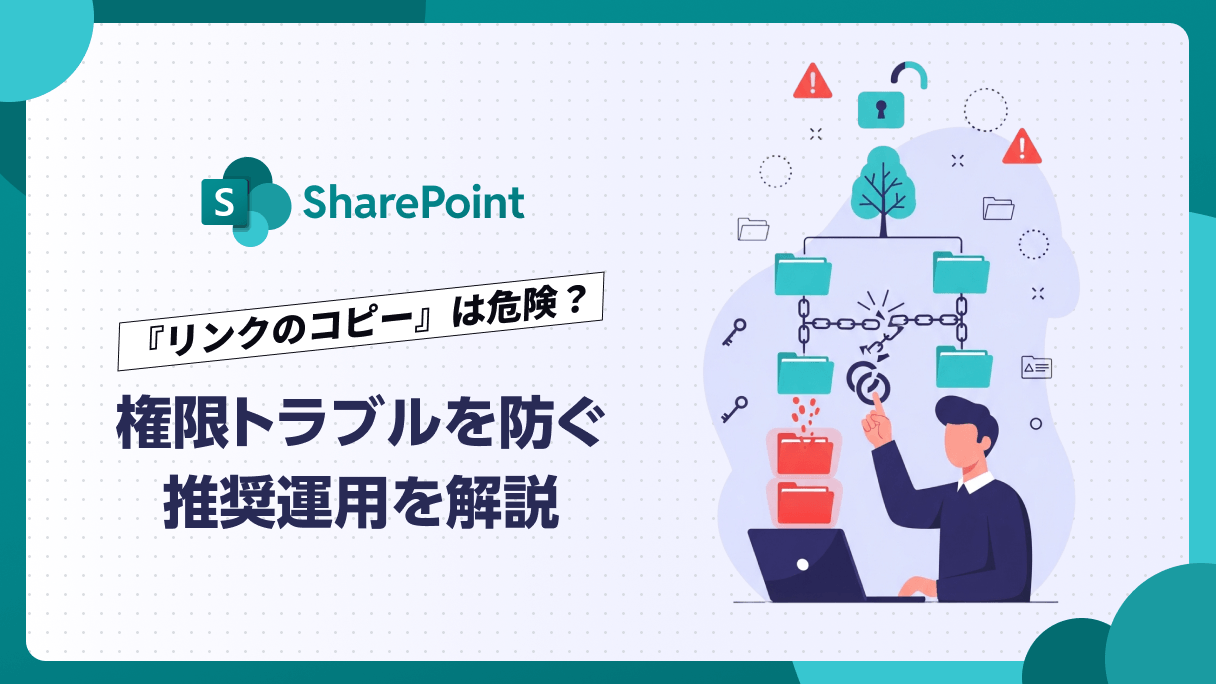 S SharePoint

『リンクのコピー』は危険？

権限トラブルを防ぐ
推奨運用を解説